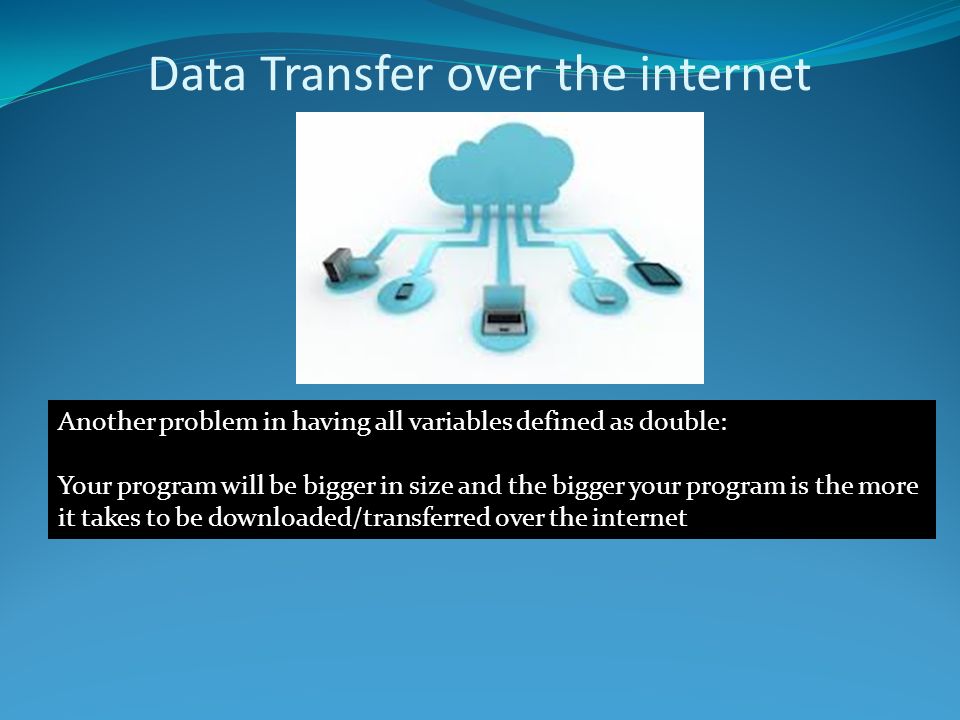 Data Transfer over the internet

Another problem in having all variables defined as double:

Your program will be bigger in size and the bigger your program is the more it takes to be downloaded/transferred over the internet